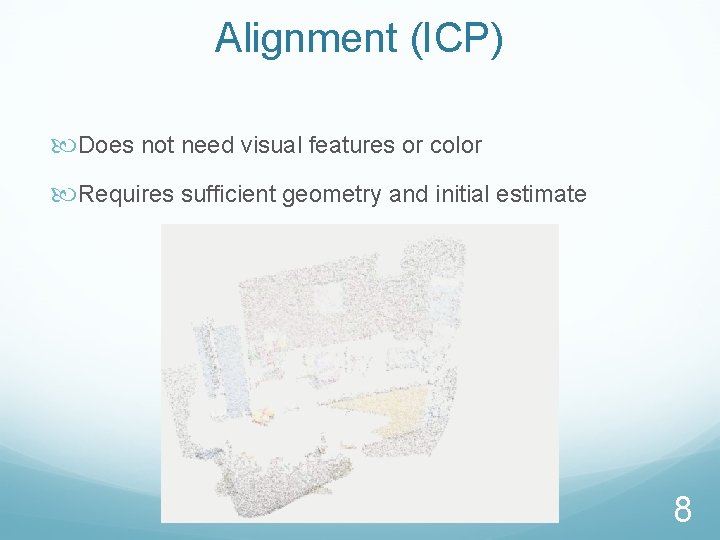 Alignment (ICP)

Does not need visual features or color

Requires sufficient geometry and initial estimate

8